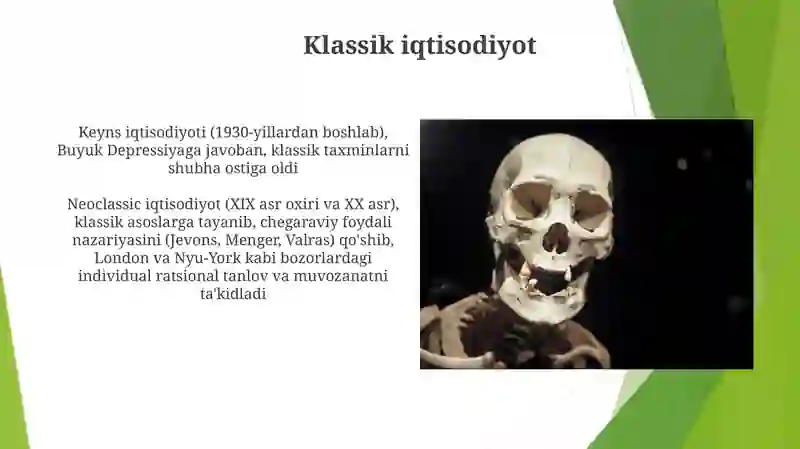 Klassik iqtisodiyot

Keyns iqtisodiyoti (1930-yillardan boshlab), Buyuk Depressiyaga javoban, klassik taxminlarni shubha ostiga oldi

Neoclassic iqtisodiyot (XIX asr oxiri va XX asr), klassik asoslarga tayanib, chegaraviy foydali nazariyasini (Jevons, Menger, Valras) qo'shib, London va Nyu-York kabi bozorlardagi individual ratsional tanlov va muvozanatni ta'kidladi